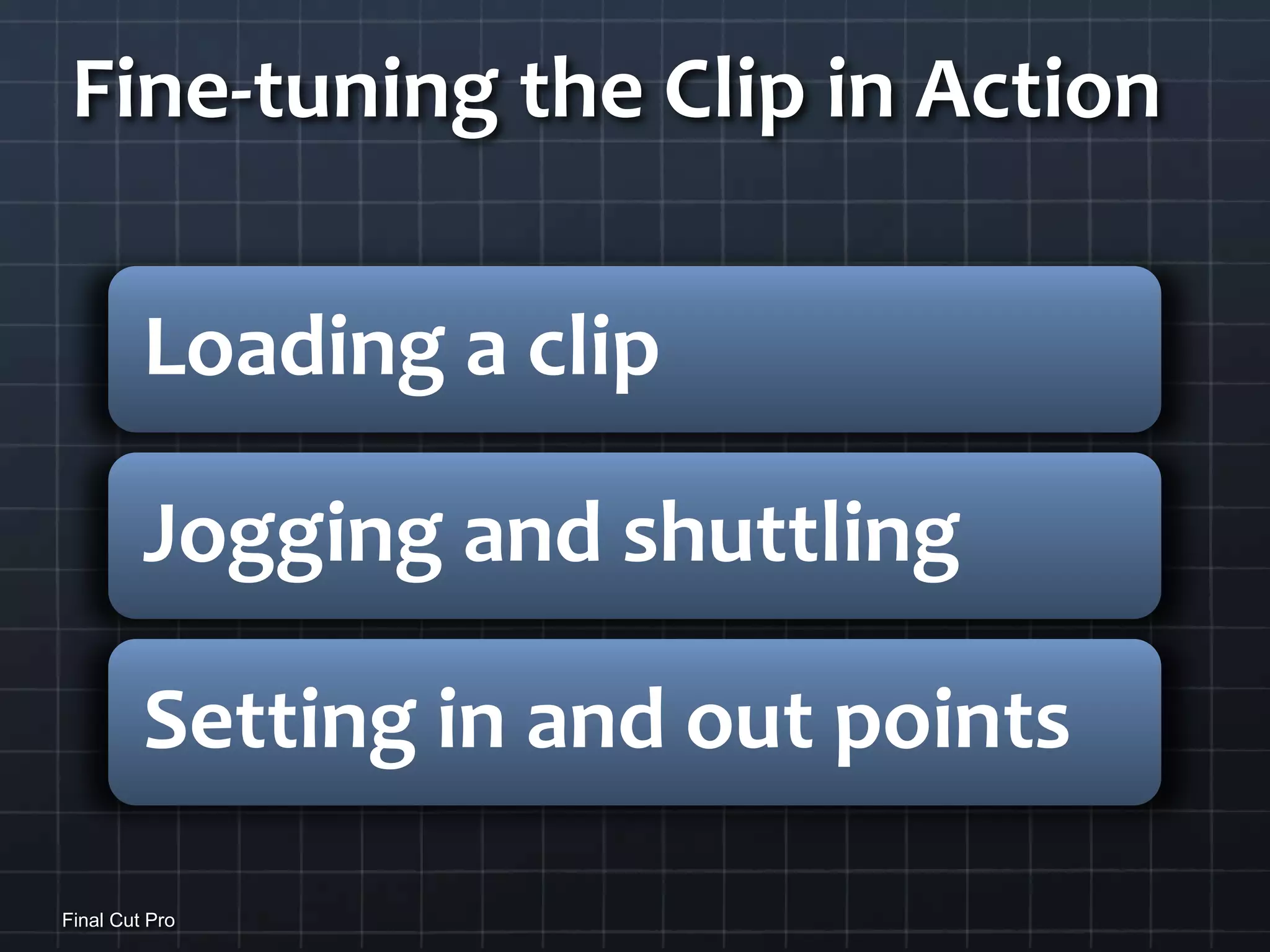 Fine-tuning the Clip in Action

Loading a clip

Jogging and shuttling

Setting in and out points

Final Cut Pro